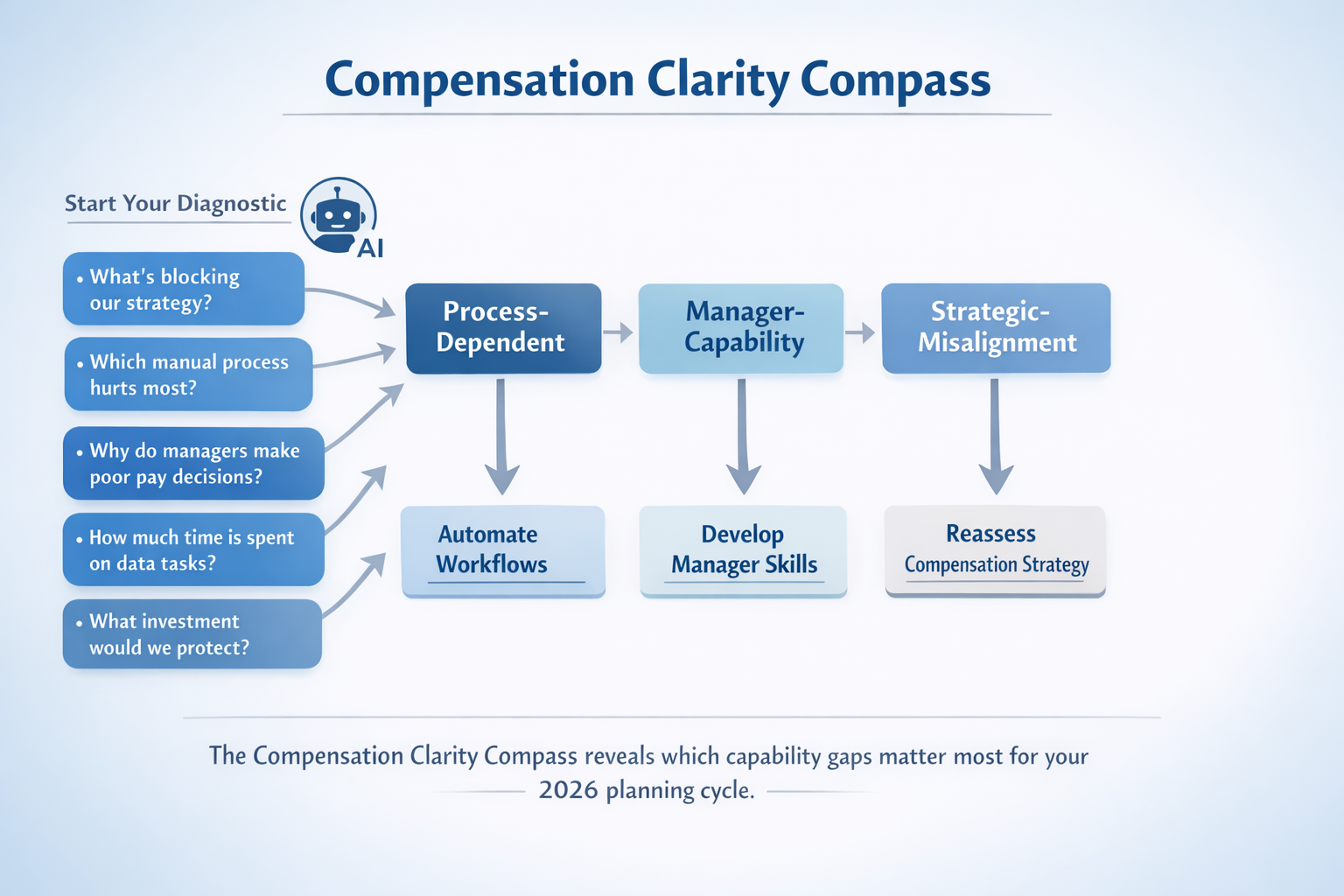 Compensation Clarity Compass

Start Your Diagnostic

AI

• What's blocking our strategy?

• Which manual process hurts most?

• Why do managers make poor pay decisions?

• How much time is spent on data tasks?

• What investment would we protect?

Process-Dependent

Manager-Capability

Strategic-Misalignment

Automate Workflows

Develop Manager Skills

Reassess Compensation Strategy

The Compensation Clarity Compass reveals which capability gaps matter most for your 2026 planning cycle.